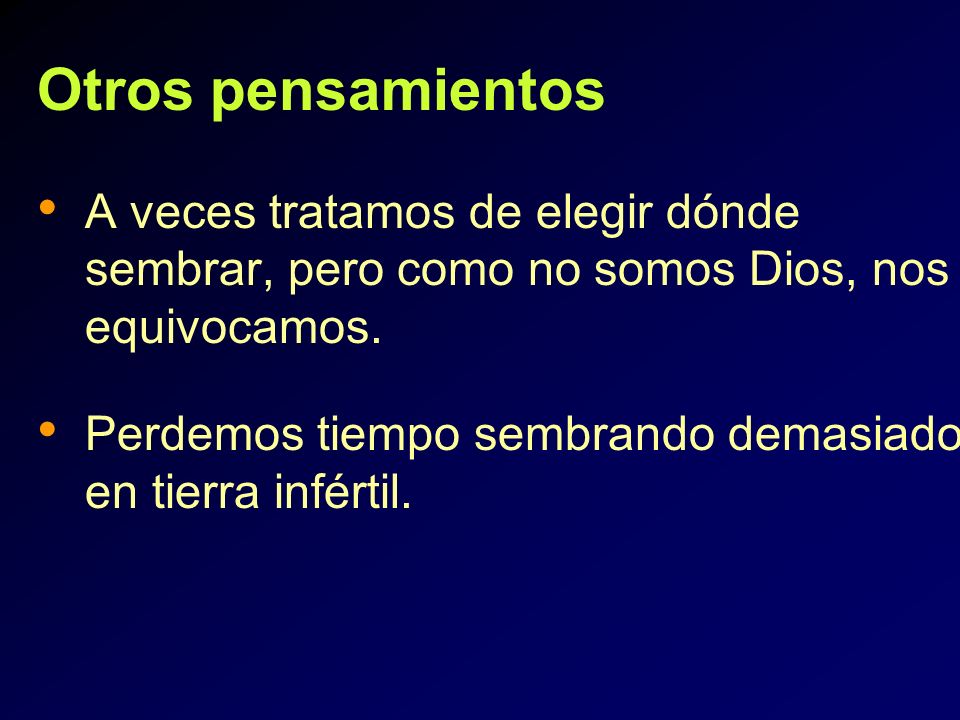 Otros pensamientos

• A veces tratamos de elegir dónde sembrar, pero como no somos Dios, nos equivocamos.

• Perdemos tiempo sembrando demasiado en tierra infértil.